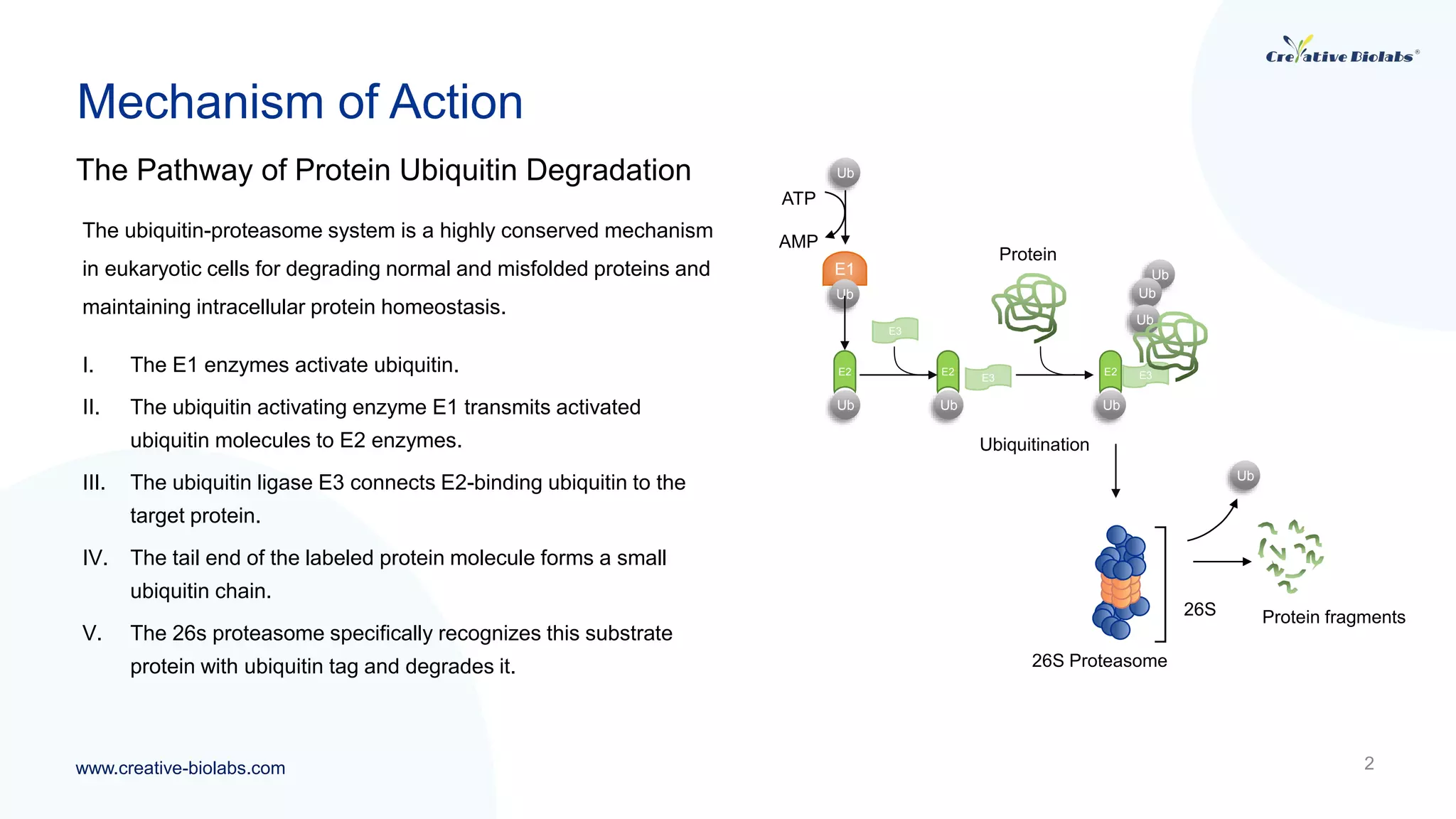 Creative Biolabs®

Mechanism of Action

The Pathway of Protein Ubiquitin Degradation

The ubiquitin-proteasome system is a highly conserved mechanism in eukaryotic cells for degrading normal and misfolded proteins and maintaining intracellular protein homeostasis.

I. The E1 enzymes activate ubiquitin.

II. The ubiquitin activating enzyme E1 transmits activated ubiquitin molecules to E2 enzymes.

III. The ubiquitin ligase E3 connects E2-binding ubiquitin to the target protein.

IV. The tail end of the labeled protein molecule forms a small ubiquitin chain.

V. The 26s proteasome specifically recognizes this substrate protein with ubiquitin tag and degrades it.

Ub
ATP
AMP
E1
Ub
E3
E2
Ub
E2
Ub
E3
Protein
Ub
Ub
Ub
E2
E3
Ub
Ubiquitination
Ub
26S
Protein fragments
26S Proteasome

www.creative-biolabs.com

2